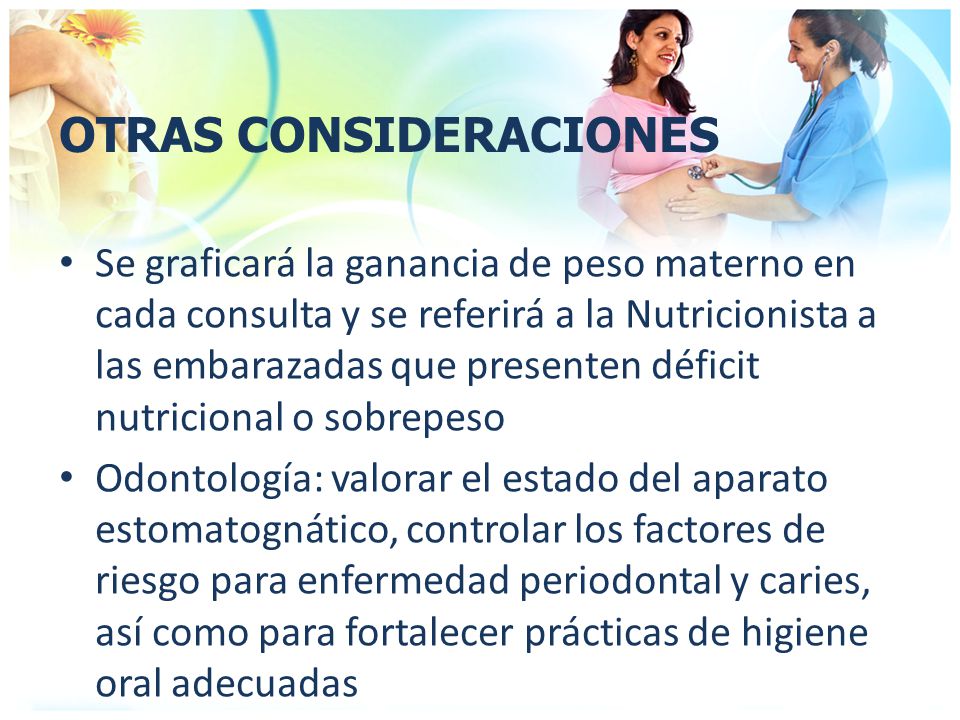 OTRAS CONSIDERACIONES

• Se graficará la ganancia de peso materno en cada consulta y se referirá a la Nutricionista a las embarazadas que presenten déficit nutricional o sobrepeso

• Odontología: valorar el estado del aparato estomatognático, controlar los factores de riesgo para enfermedad periodontal y caries, así como para fortalecer prácticas de higiene oral adecuadas